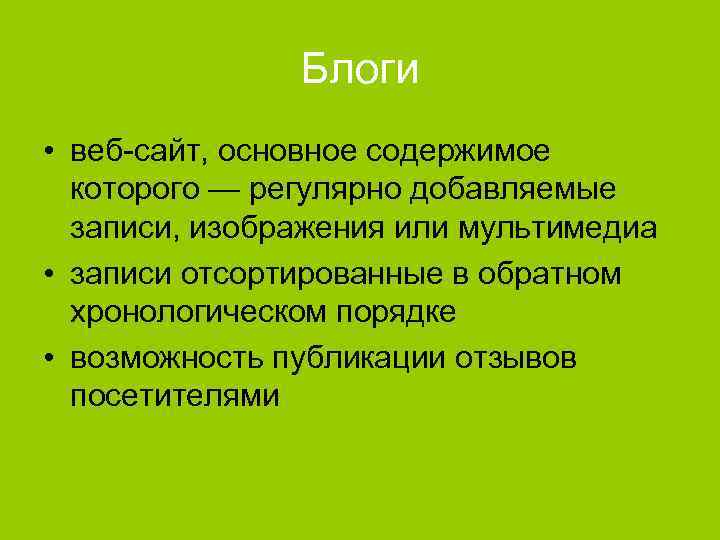 Блоги

• веб-сайт, основное содержимое которого — регулярно добавляемые записи, изображения или мультимедиа
• записи отсортированные в обратном хронологическом порядке
• возможность публикации отзывов посетителями